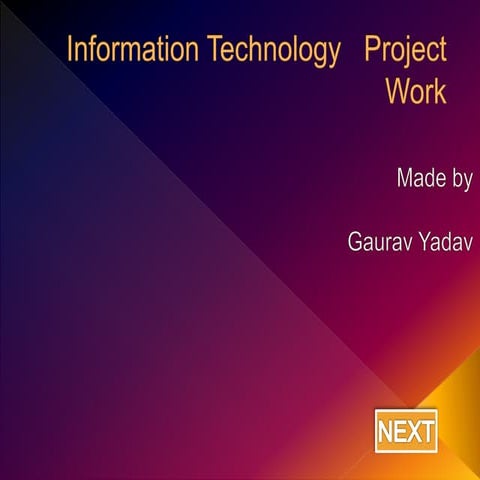 Information Technology Project Work

Made by

Gaurav Yadav

NEXT